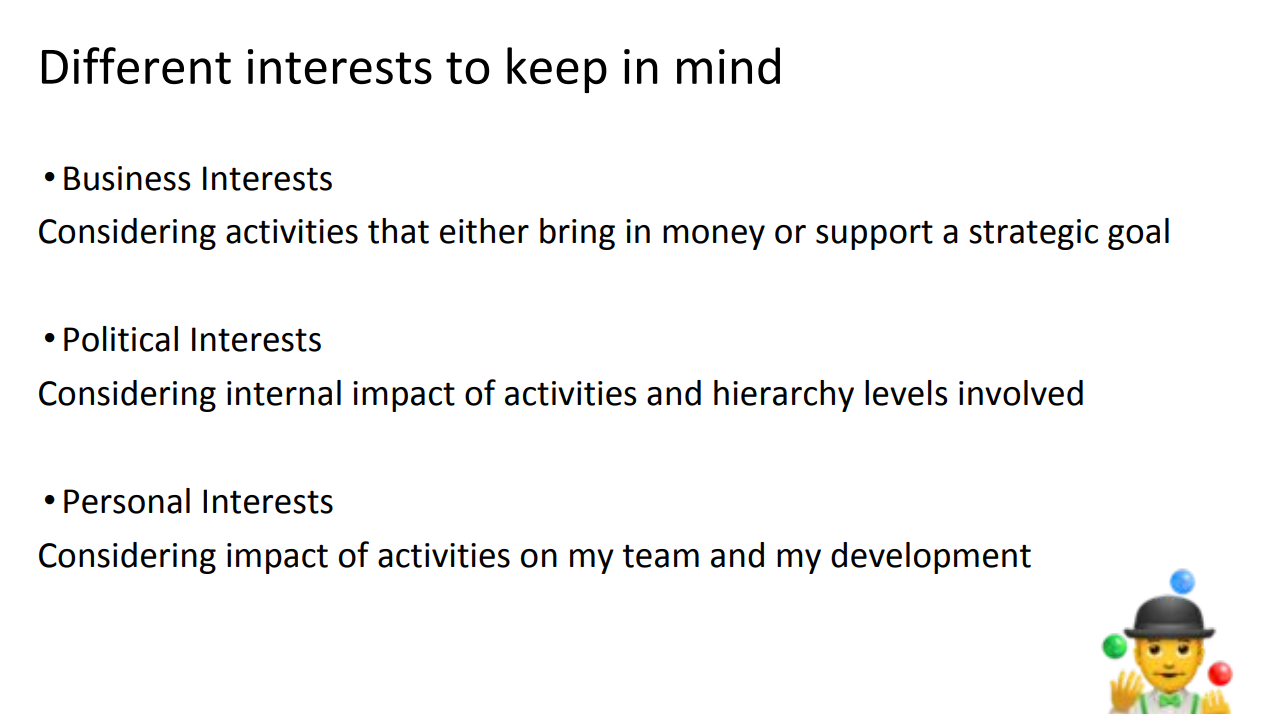 Different interests to keep in mind

• Business Interests
Considering activities that either bring in money or support a strategic goal

• Political Interests
Considering internal impact of activities and hierarchy levels involved

• Personal Interests
Considering impact of activities on my team and my development